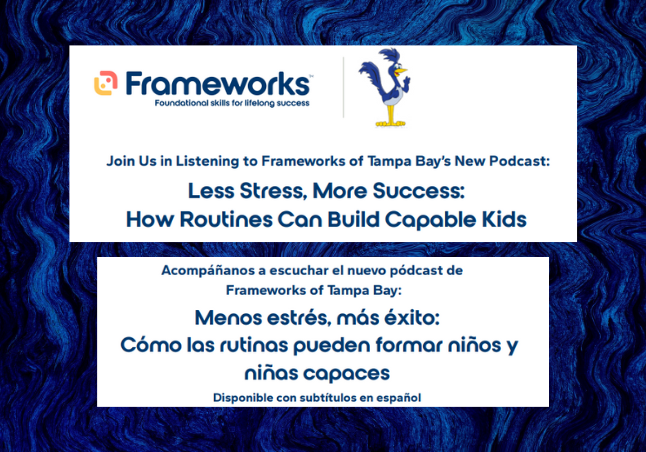 Frameworks™
Foundational skills for lifelong success

Join Us in Listening to Frameworks of Tampa Bay's New Podcast:

Less Stress, More Success:
How Routines Can Build Capable Kids

Acompáñanos a escuchar el nuevo pódcast de Frameworks of Tampa Bay:

Menos estrés, más éxito:
Cómo las rutinas pueden formar niños y niñas capaces

Disponible con subtítulos en español